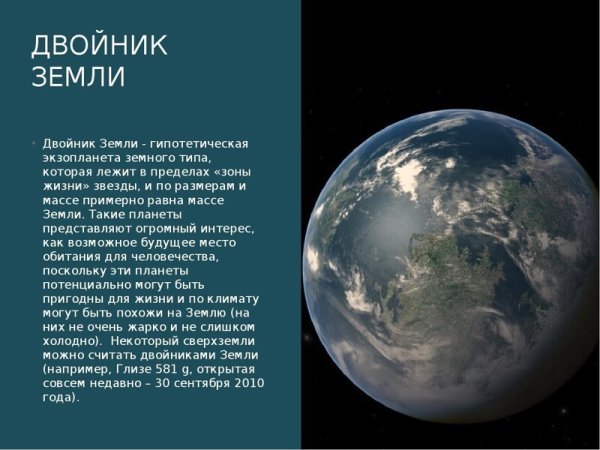 ДВОЙНИК ЗЕМЛИ

Двойник Земли - гипотетическая экзопланета земного типа, которая лежит в пределах «зоны жизни» звезды, и по размерам и массе примерно равна массе Земли. Такие планеты представляют огромный интерес, как возможное будущее место обитания для человечества, поскольку эти планеты потенциально могут быть пригодны для жизни и по климату могут быть похожи на Землю (на них не очень жарко и не слишком холодно). Некоторый сверхземли можно считать двойниками Земли (например, Глизе 581 g, открытая совсем недавно – 30 сентября 2010 года).